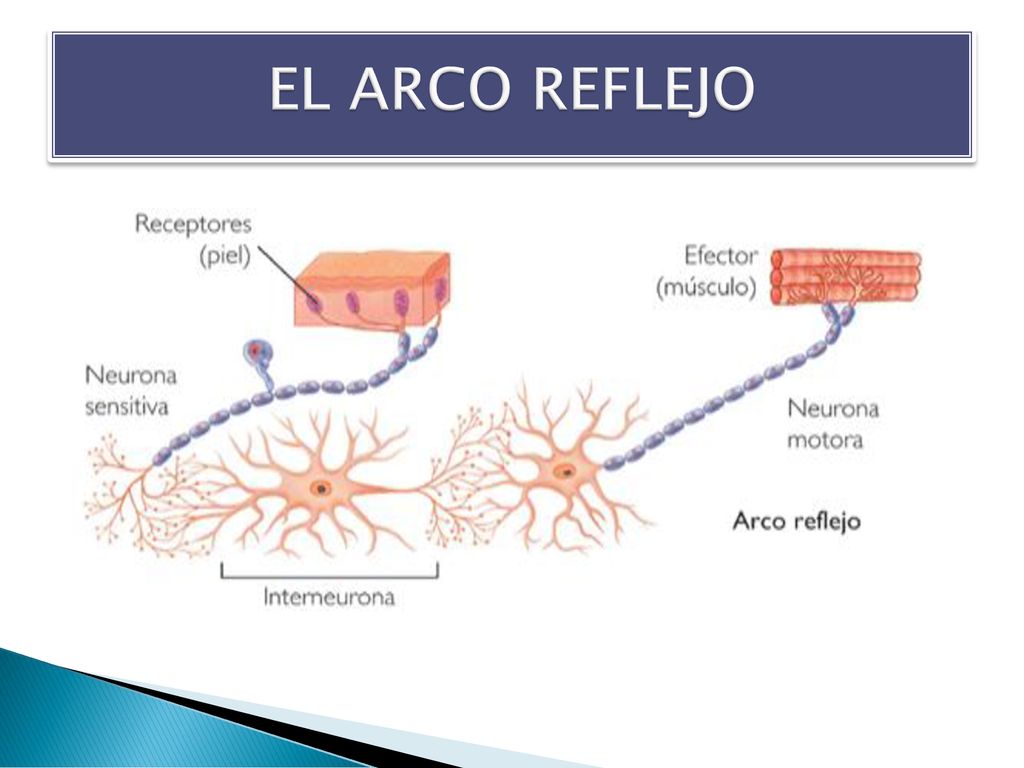 EL ARCO REFLEJO

Receptores (piel)

Efector (músculo)

Neurona sensitiva

Neurona motora

Arco reflejo

Interneurona